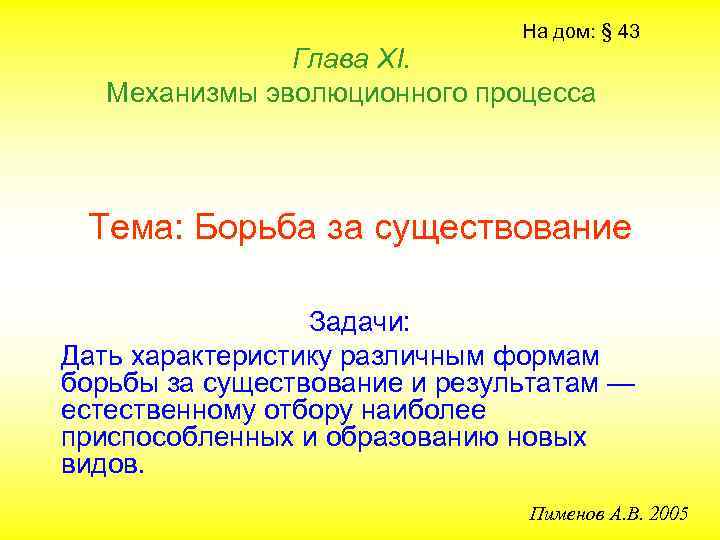 На дом: § 43

Глава XI.
Механизмы эволюционного процесса

Тема: Борьба за существование

Задачи:
Дать характеристику различным формам борьбы за существование и результатам — естественному отбору наиболее приспособленных и образованию новых видов.

Пименов А.В. 2005